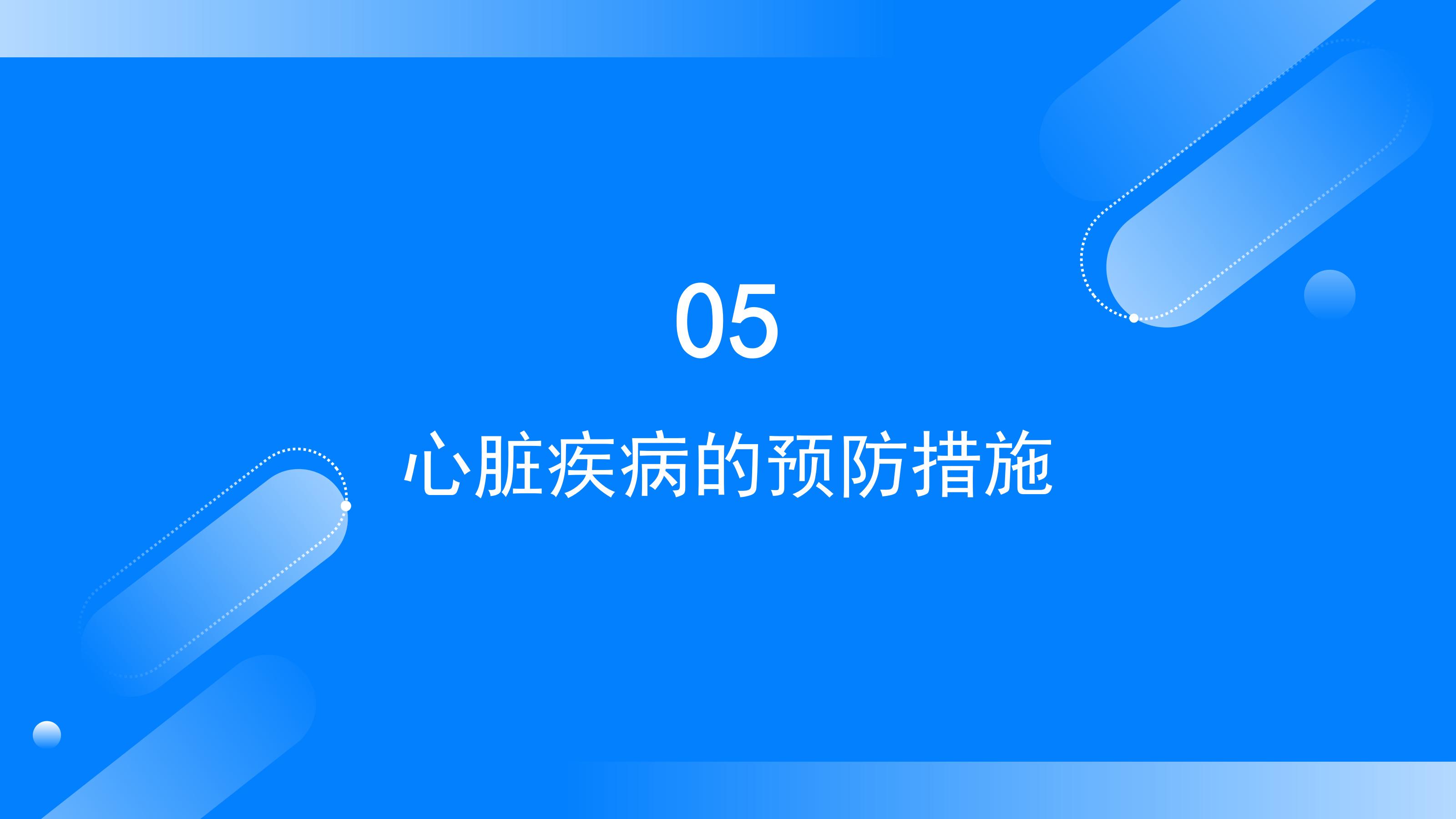 05

心脏疾病的预防措施